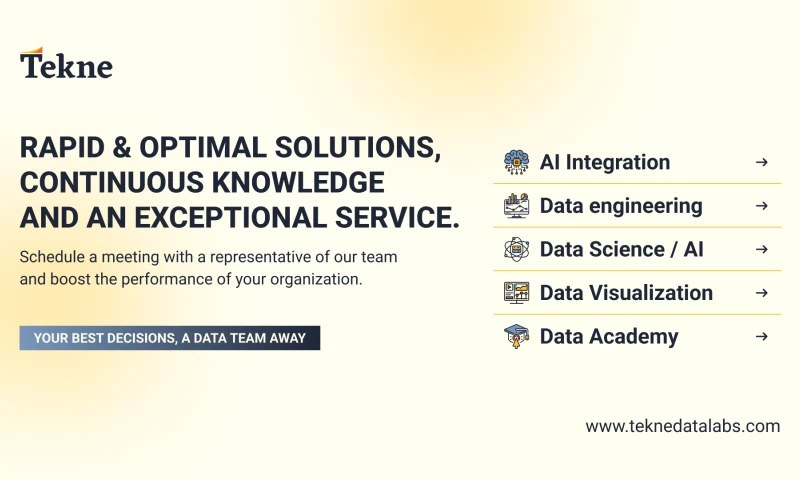 Tekne

RAPID & OPTIMAL SOLUTIONS, CONTINUOUS KNOWLEDGE AND AN EXCEPTIONAL SERVICE.

Schedule a meeting with a representative of our team and boost the performance of your organization.

YOUR BEST DECISIONS, A DATA TEAM AWAY

AI Integration →

Data engineering →

Data Science / AI →

Data Visualization →

Data Academy →

www.teknedatalabs.com